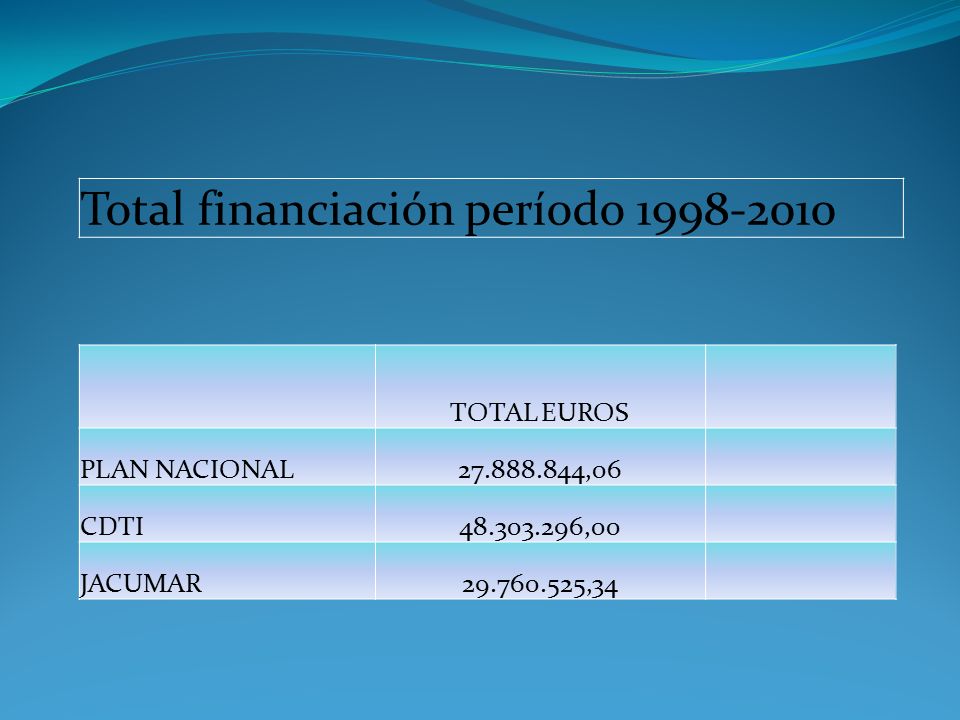 Total financiación período 1998-2010

| | TOTAL EUROS | |
|---|---|---|
| PLAN NACIONAL | 27.888.844,06 | |
| CDTI | 48.303.296,00 | |
| JACUMAR | 29.760.525,34 | |